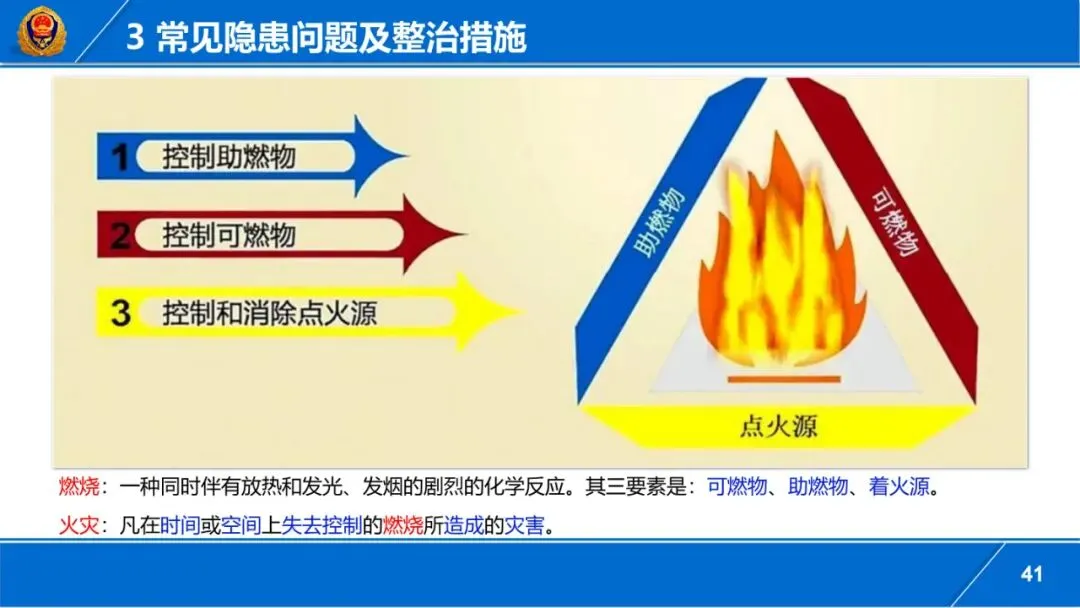 3 常见隐患问题及整治措施

1 控制助燃物

2 控制可燃物

3 控制和消除点火源

助燃物

可燃物

点火源

燃烧：一种同时伴有放热和发光、发烟的剧烈的化学反应。其三要素是：可燃物、助燃物、着火源。

火灾：凡在时间或空间上失去控制的燃烧所造成的灾害。

41